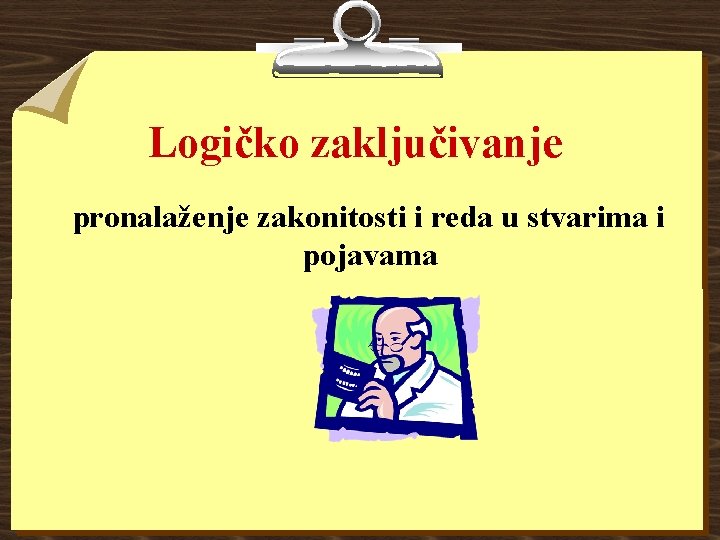 Logičko zaključivanje

pronalaženje zakonitosti i reda u stvarima i pojavama